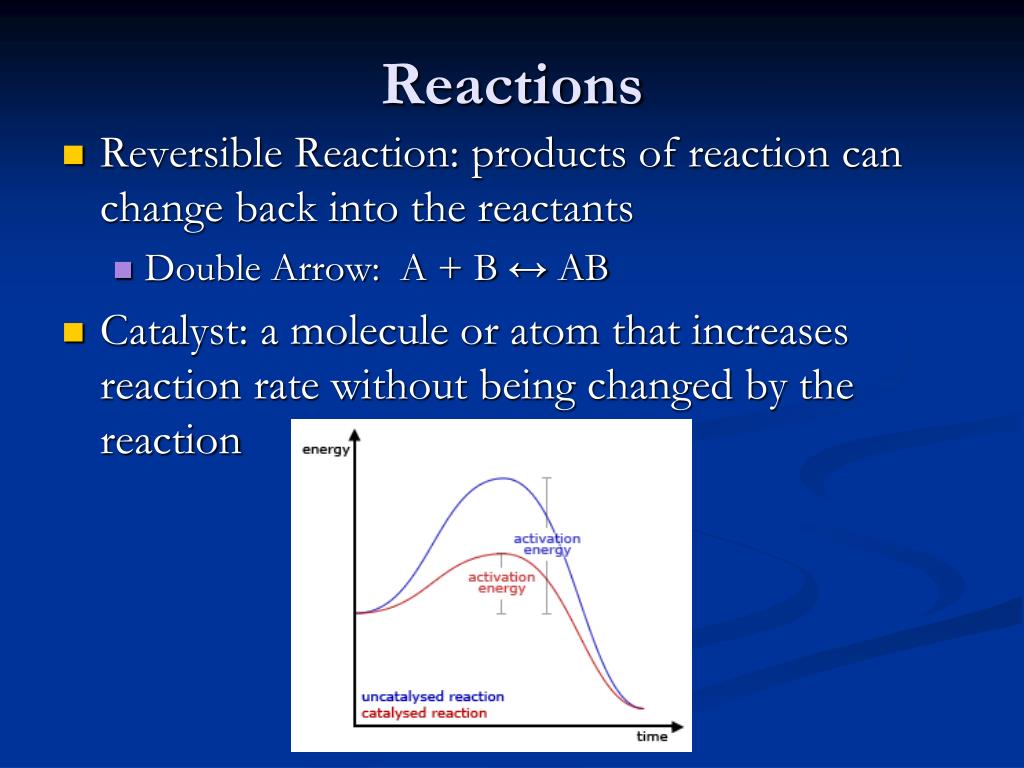 Reactions

Reversible Reaction: products of reaction can change back into the reactants

Double Arrow: $A + B \leftrightarrow AB$

Catalyst: a molecule or atom that increases reaction rate without being changed by the reaction

energy

activation energy

activation energy

uncatalysed reaction
catalysed reaction

time